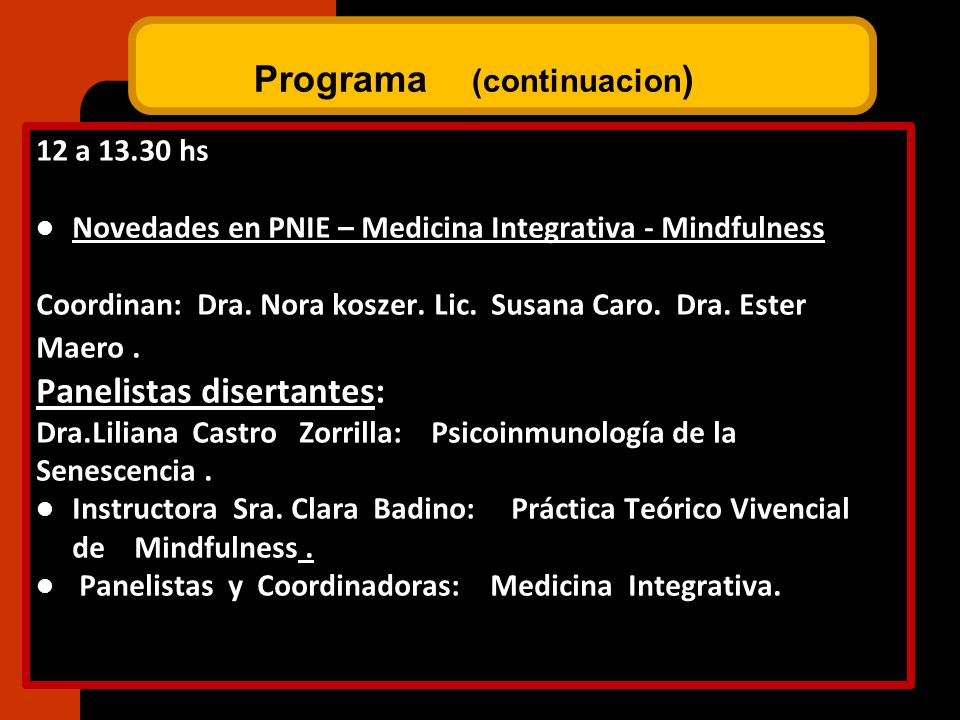 Programa (continuacion)

12 a 13.30 hs

● Novedades en PNIE – Medicina Integrativa - Mindfulness

Coordinan: Dra. Nora koszer. Lic. Susana Caro. Dra. Ester Maero .

Panelistas disertantes:

Dra.Liliana Castro Zorrilla: Psicoinmunología de la Senescencia .

● Instructora Sra. Clara Badino: Práctica Teórico Vivencial de Mindfulness .

● Panelistas y Coordinadoras: Medicina Integrativa.